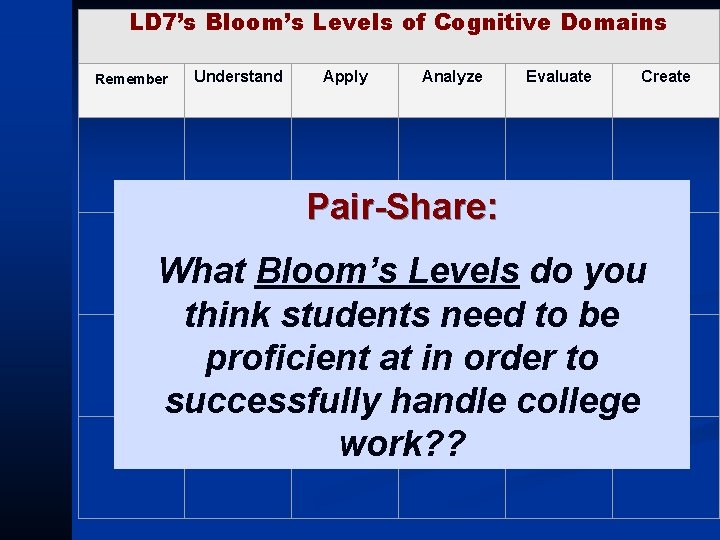 LD7's Bloom's Levels of Cognitive Domains

| Remember | Understand | Apply | Analyze | Evaluate | Create |
|---|---|---|---|---|---|

Pair-Share:

What Bloom's Levels do you think students need to be proficient at in order to successfully handle college work??